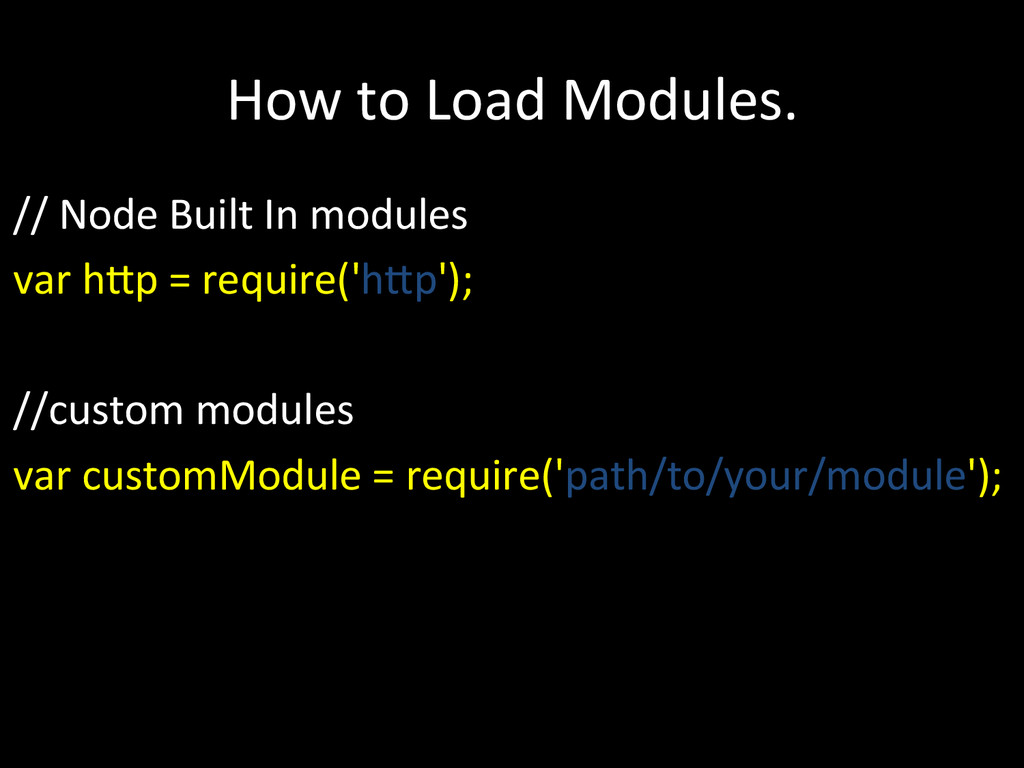 How to Load Modules.

// Node Built In modules
var http = require('http');

//custom modules
var customModule = require('path/to/your/module');